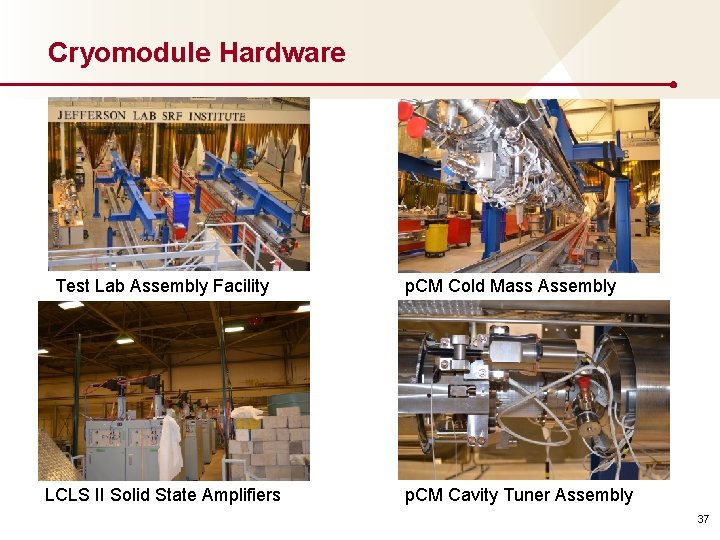 Cryomodule Hardware

JEFFERSON LAB SRF INSTITUTE

Test Lab Assembly Facility

pCM Cold Mass Assembly

LCLS II Solid State Amplifiers

pCM Cavity Tuner Assembly

37